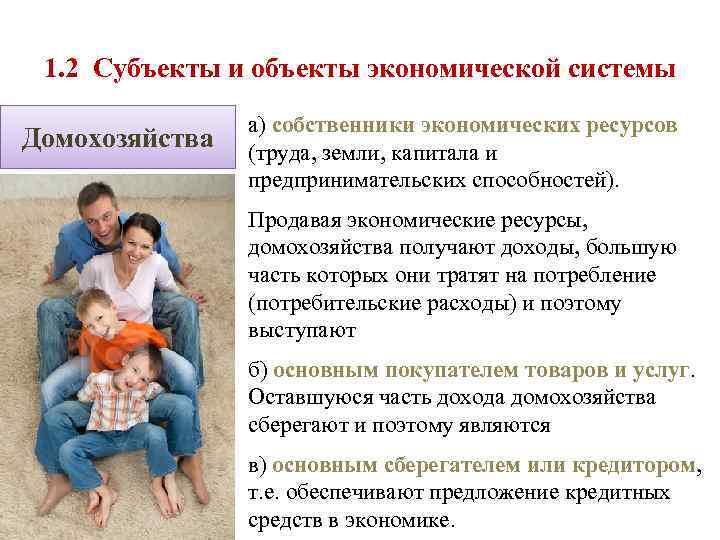 1.2 Субъекты и объекты экономической системы

Домохозяйства

а) собственники экономических ресурсов (труда, земли, капитала и предпринимательских способностей).

Продавая экономические ресурсы, домохозяйства получают доходы, большую часть которых они тратят на потребление (потребительские расходы) и поэтому выступают

б) основным покупателем товаров и услуг. Оставшуюся часть дохода домохозяйства сберегают и поэтому являются

в) основным сберегателем или кредитором, т.е. обеспечивают предложение кредитных средств в экономике.